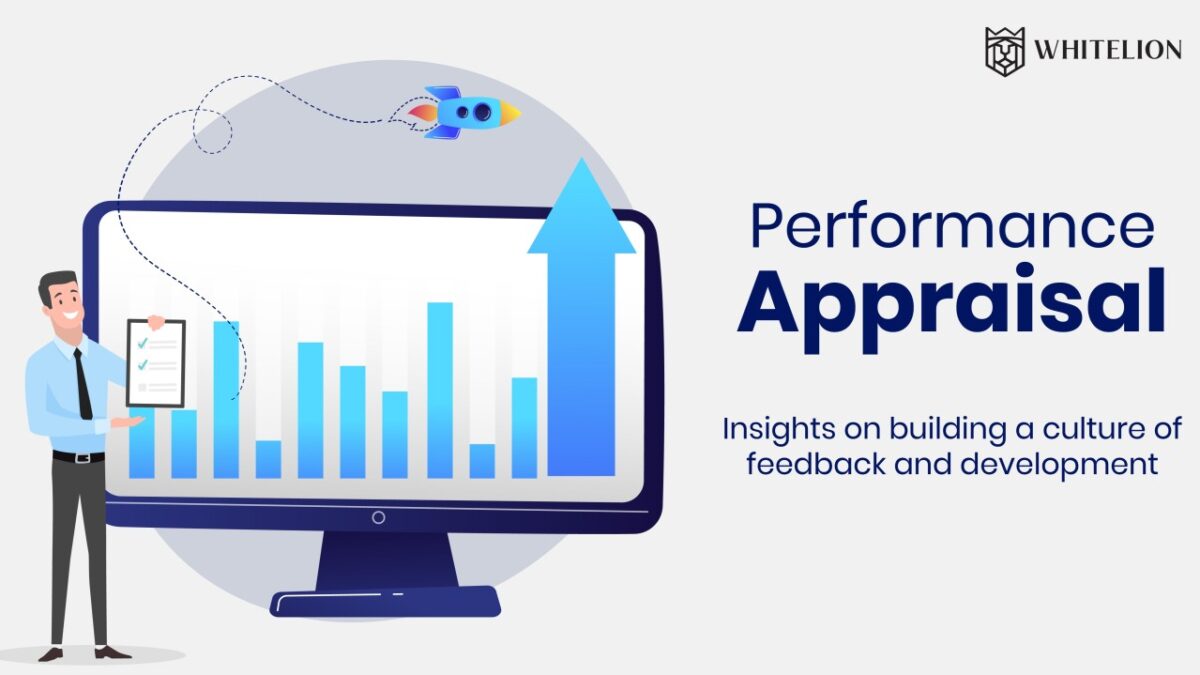 WHITELION

Performance
Appraisal

Insights on building a culture of feedback and development